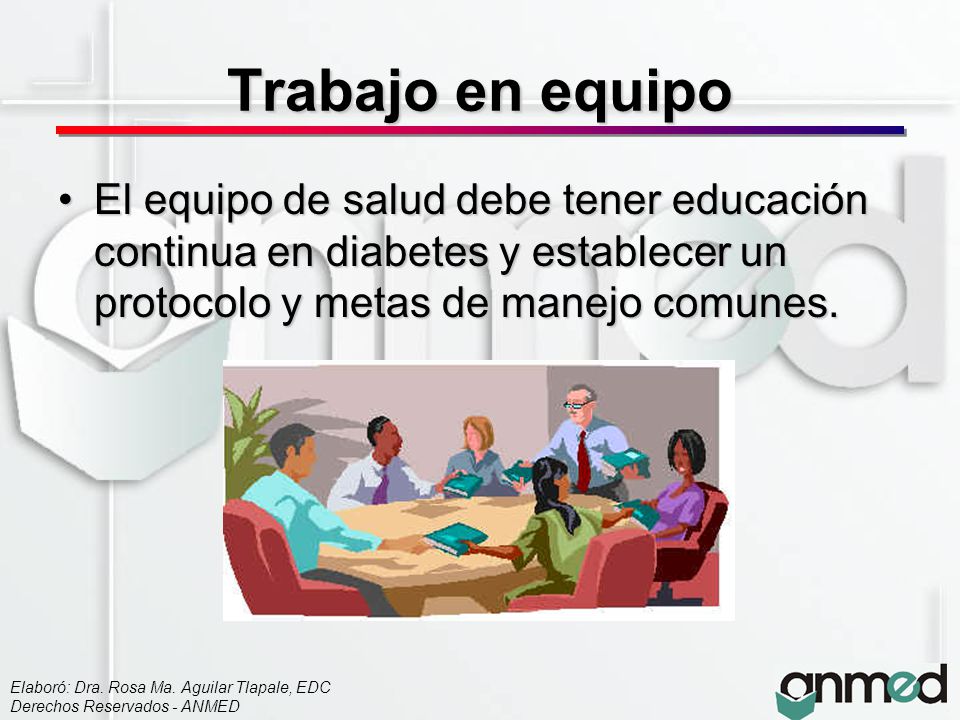 Trabajo en equipo

• El equipo de salud debe tener educación continua en diabetes y establecer un protocolo y metas de manejo comunes.

Elaboró: Dra. Rosa Ma. Aguilar Tlapale, EDC
Derechos Reservados - ANMED

anmed